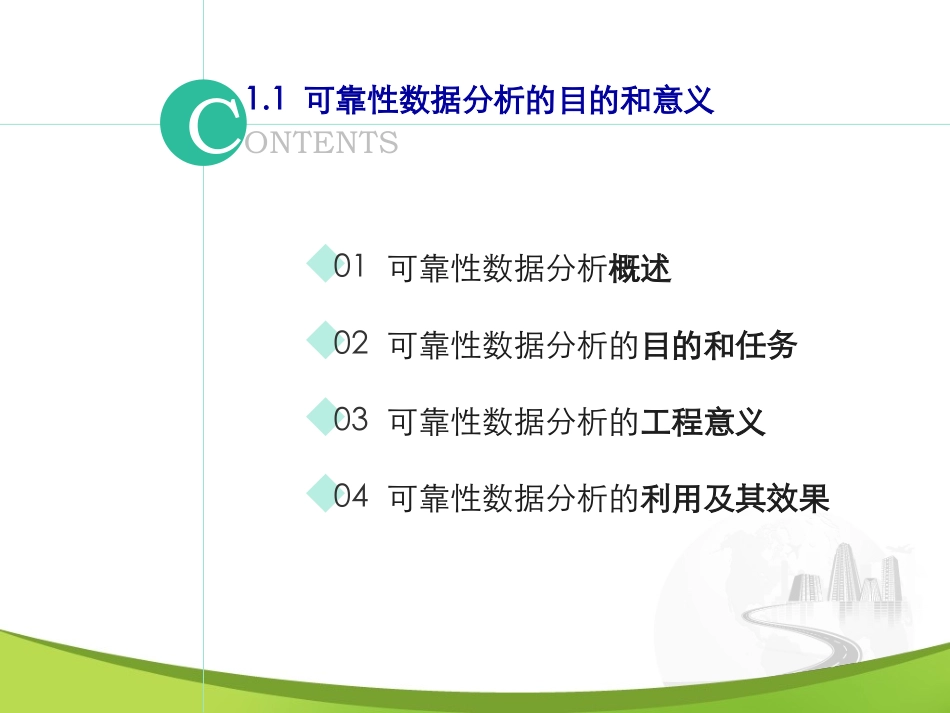 1.1 可靠性数据分析的目的和意义

CONTENTS

01 可靠性数据分析概述

02 可靠性数据分析的目的和任务

03 可靠性数据分析的工程意义

04 可靠性数据分析的利用及其效果